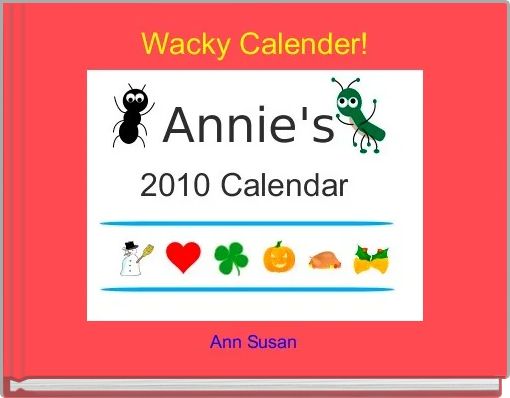 Wacky Calender!

Annie's

2010 Calendar

Ann Susan